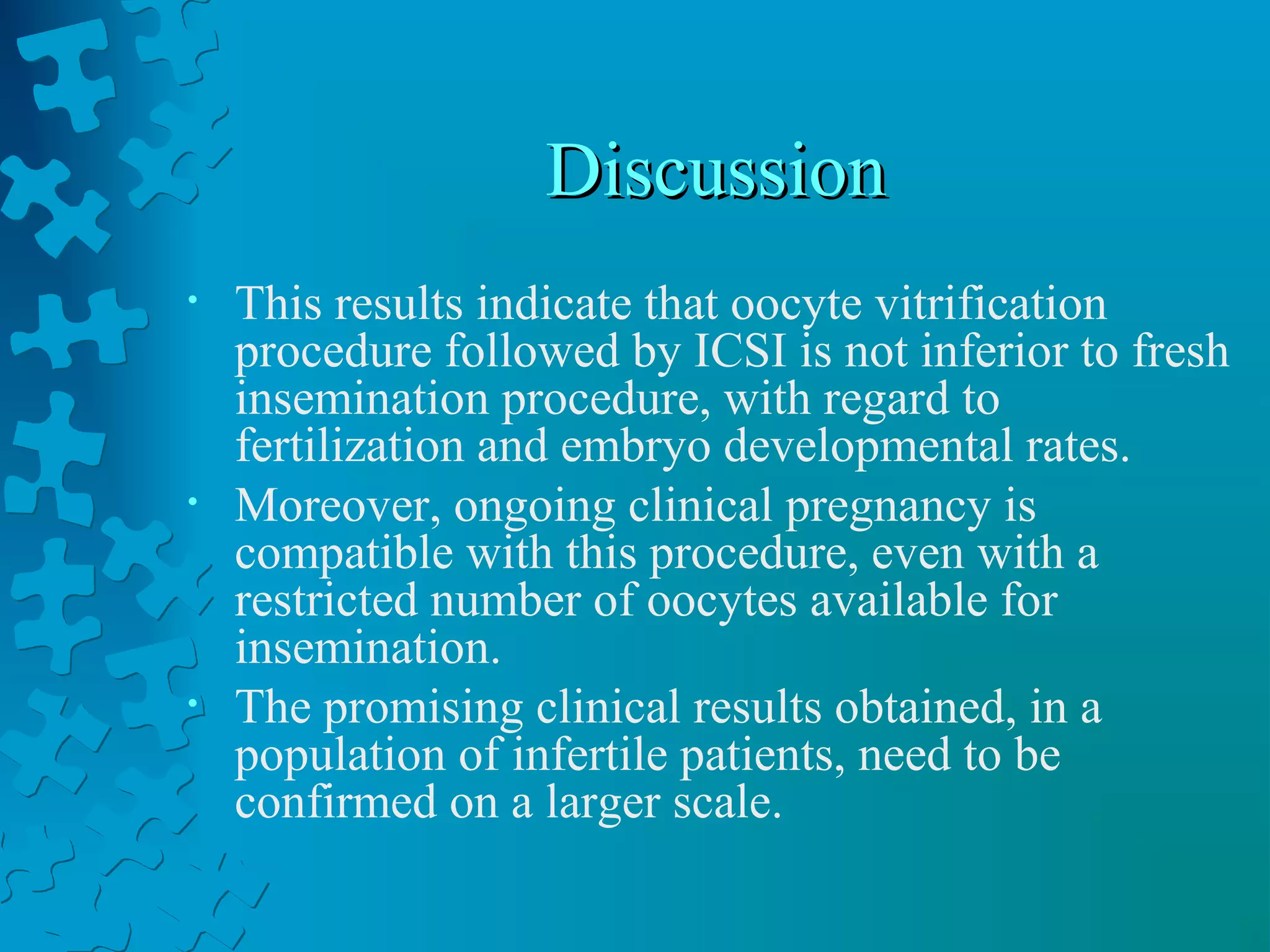 Discussion

• This results indicate that oocyte vitrification procedure followed by ICSI is not inferior to fresh insemination procedure, with regard to fertilization and embryo developmental rates.
• Moreover, ongoing clinical pregnancy is compatible with this procedure, even with a restricted number of oocytes available for insemination.
• The promising clinical results obtained, in a population of infertile patients, need to be confirmed on a larger scale.